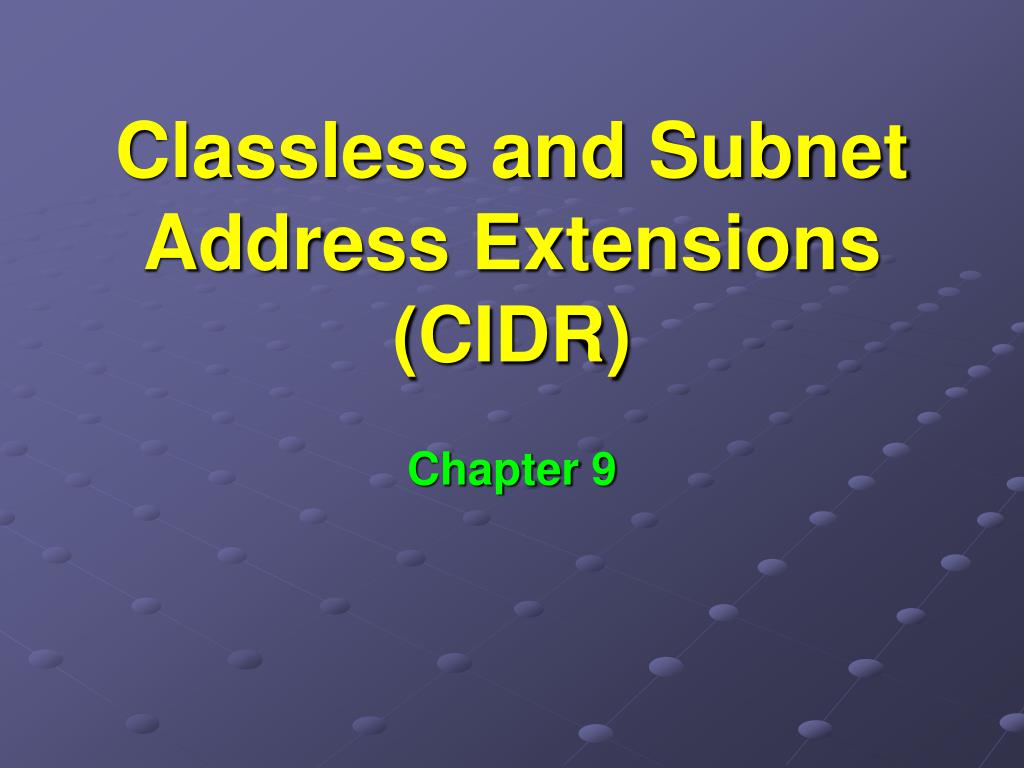 Classless and Subnet Address Extensions (CIDR)

Chapter 9